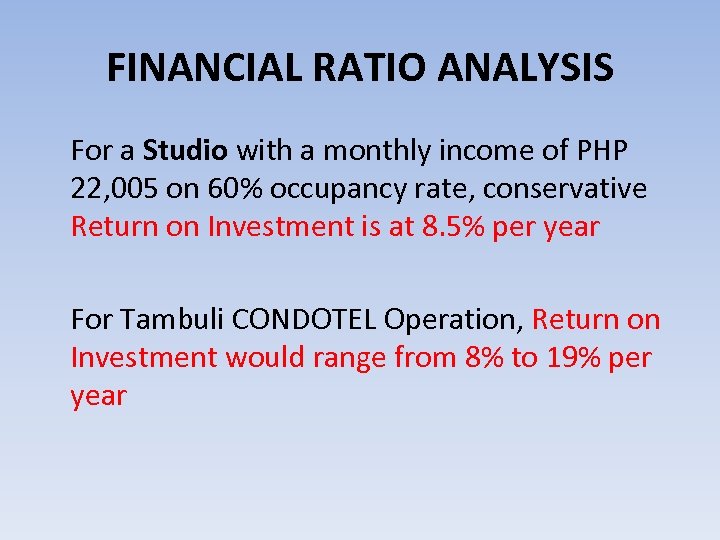 FINANCIAL RATIO ANALYSIS

For a Studio with a monthly income of PHP 22,005 on 60% occupancy rate, conservative Return on Investment is at 8.5% per year

For Tambuli CONDOTEL Operation, Return on Investment would range from 8% to 19% per year